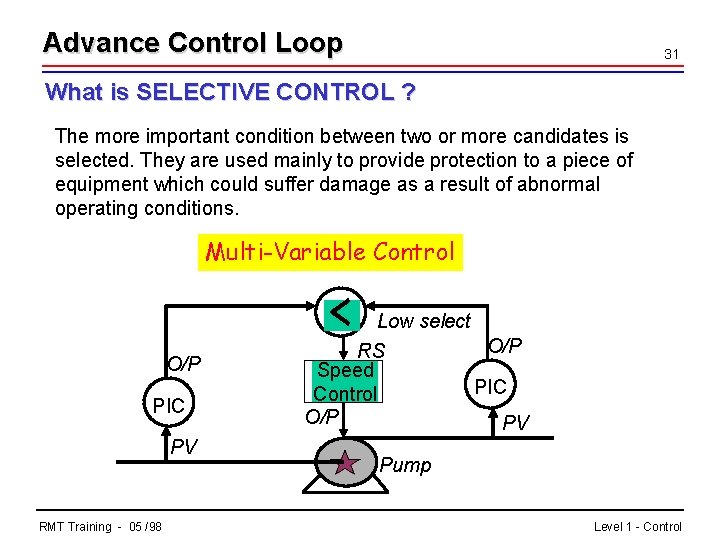 Advance Control Loop

31

What is SELECTIVE CONTROL ?

The more important condition between two or more candidates is selected. They are used mainly to provide protection to a piece of equipment which could suffer damage as a result of abnormal operating conditions.

Multi-Variable Control

<

Low select

RS

O/P

O/P

Speed Control

PIC

PIC

O/P

PV

PV

Pump

RMT Training - 05 /98

Level 1 - Control